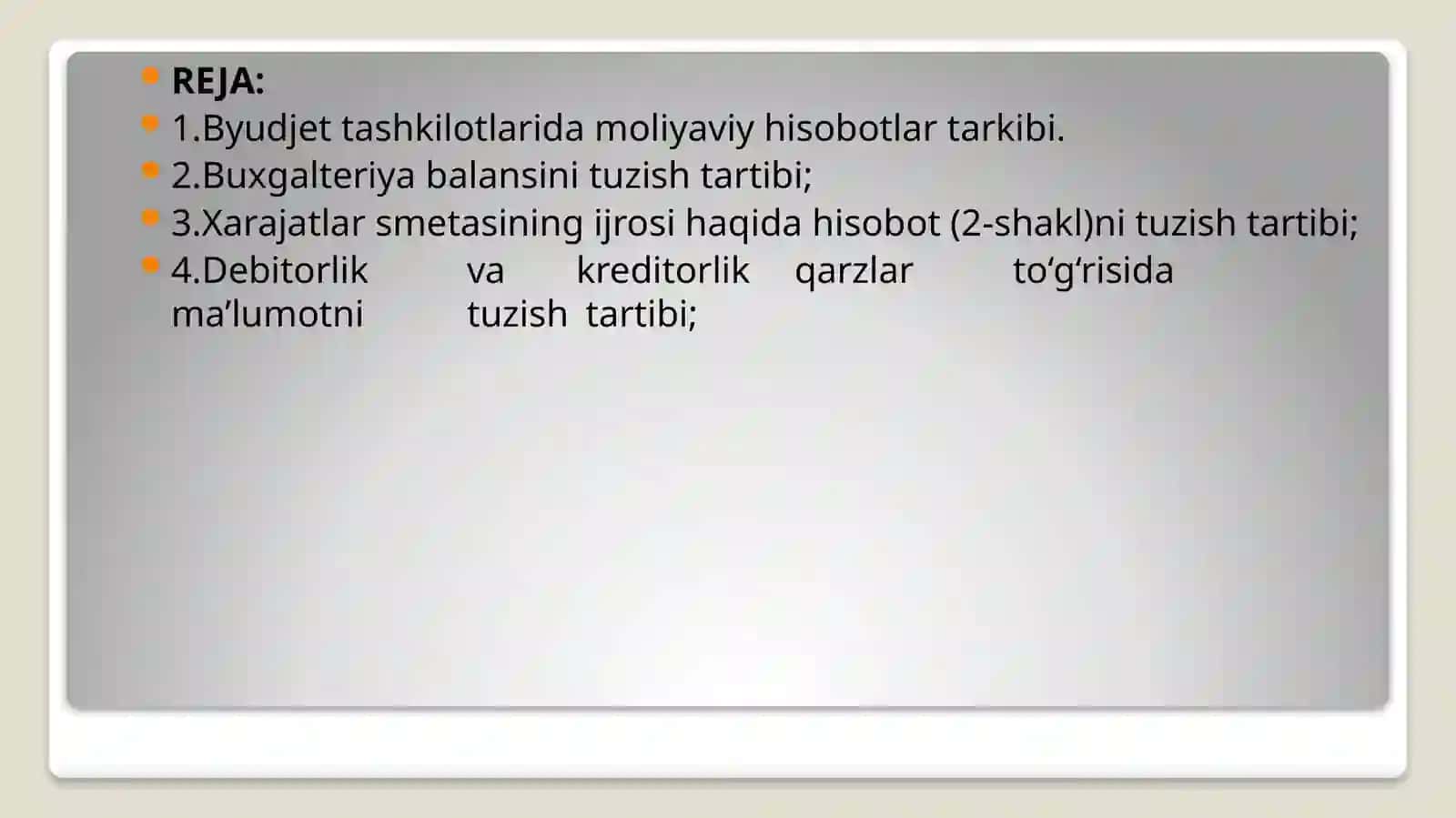 REJA:

1.Byudjet tashkilotlarida moliyaviy hisobotlar tarkibi.

2.Buxgalteriya balansini tuzish tartibi;

3.Xarajatlar smetasining ijrosi haqida hisobot (2-shakl)ni tuzish tartibi;

4.Debitorlik va kreditorlik qarzlar to‘g‘risida ma’lumotni tuzish tartibi;